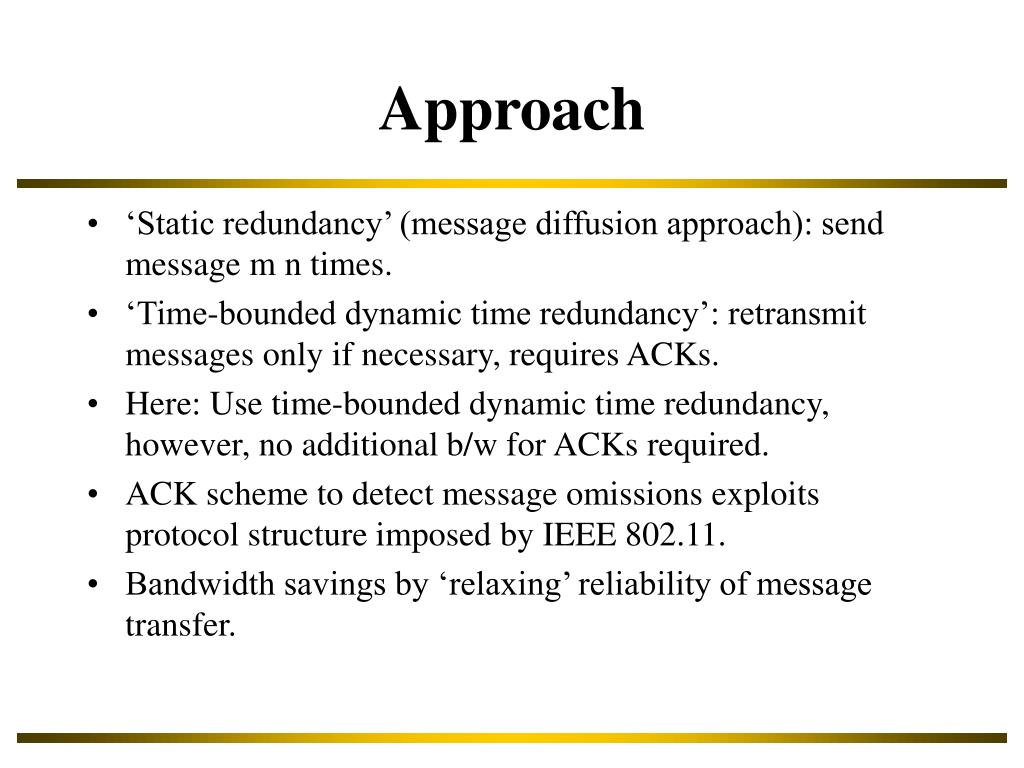 Approach

• ‘Static redundancy’ (message diffusion approach): send message m n times.
• ‘Time-bounded dynamic time redundancy’: retransmit messages only if necessary, requires ACKs.
• Here: Use time-bounded dynamic time redundancy, however, no additional b/w for ACKs required.
• ACK scheme to detect message omissions exploits protocol structure imposed by IEEE 802.11.
• Bandwidth savings by ‘relaxing’ reliability of message transfer.